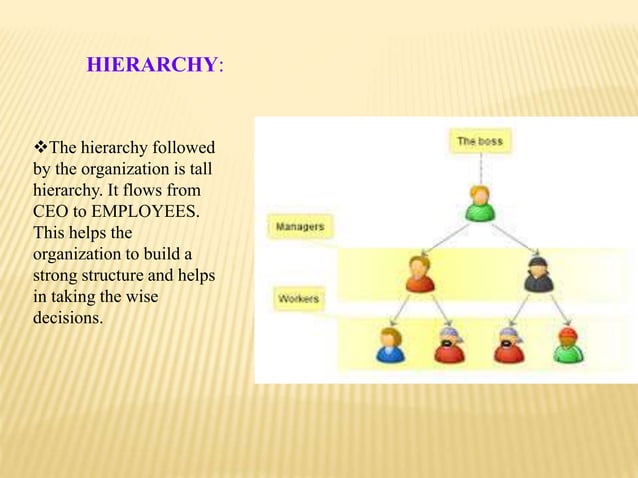 HIERARCHY:

❖The hierarchy followed by the organization is tall hierarchy. It flows from CEO to EMPLOYEES. This helps the organization to build a strong structure and helps in taking the wise decisions.

The boss

Managers

Workers